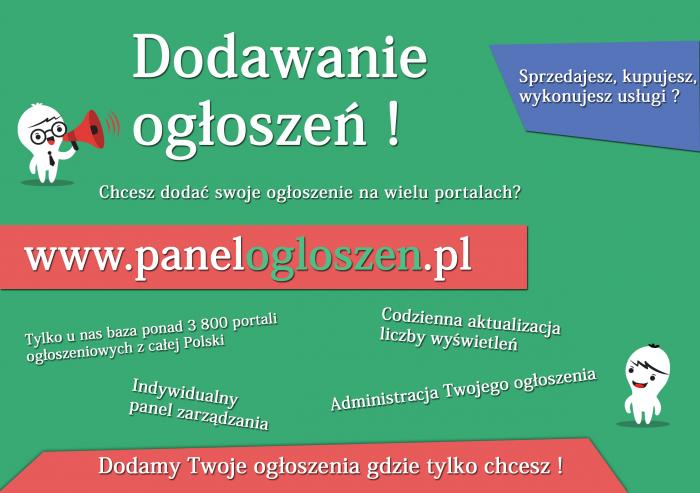 Dodawanie ogłoszeń !

Sprzedajesz, kupujesz, wykonujesz usługi ?

Chcesz dodać swoje ogłoszenie na wielu portalach?

www.panelogloszen.pl

Tylko u nas baza ponad 3 800 portali ogłoszeniowych z całej Polski

Codzienna aktualizacja liczby wyświetleń

Indywidualny panel zarządzania

Administracja Twojego ogłoszenia

Dodamy Twoje ogłoszenia gdzie tylko chcesz !